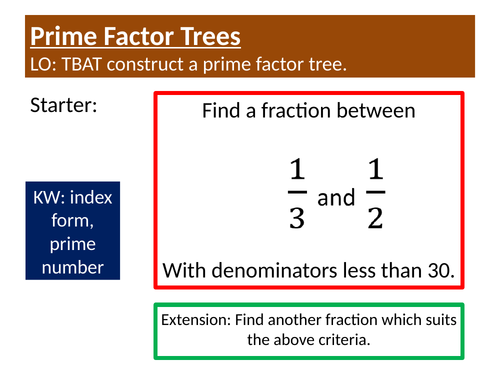 Prime Factor Trees
LO: TBAT construct a prime factor tree.

Starter:

KW: index form, prime number

Find a fraction between

$\frac{1}{3}$ and $\frac{1}{2}$

With denominators less than 30.

Extension: Find another fraction which suits the above criteria.